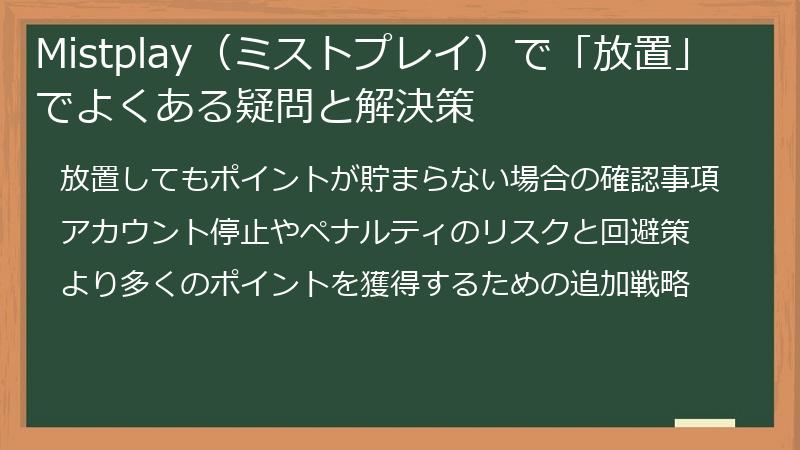 Mistplay（ミストプレイ）で「放置」でよくある疑問と解決策

放置してもポイントが貯まらない場合の確認事項

アカウント停止やペナルティのリスクと回避策

より多くのポイントを獲得するための追加戦略